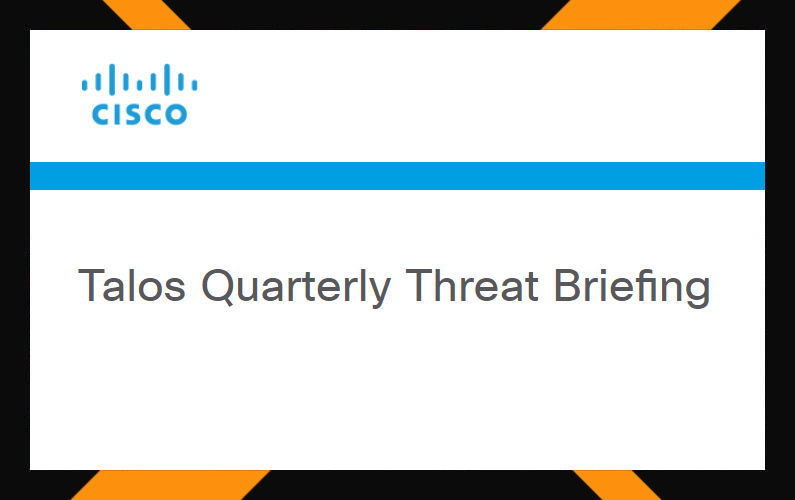 CISCO

Talos Quarterly Threat Briefing